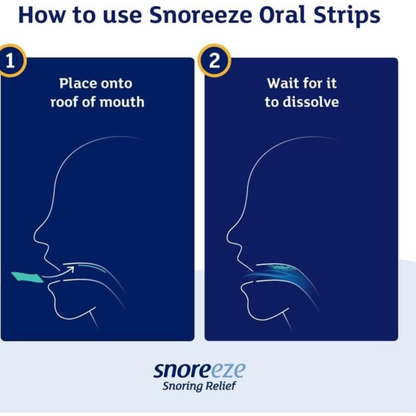 How to use Snoreeze Oral Strips

1

Place onto roof of mouth

2

Wait for it to dissolve

snoreeze
Snoring Relief